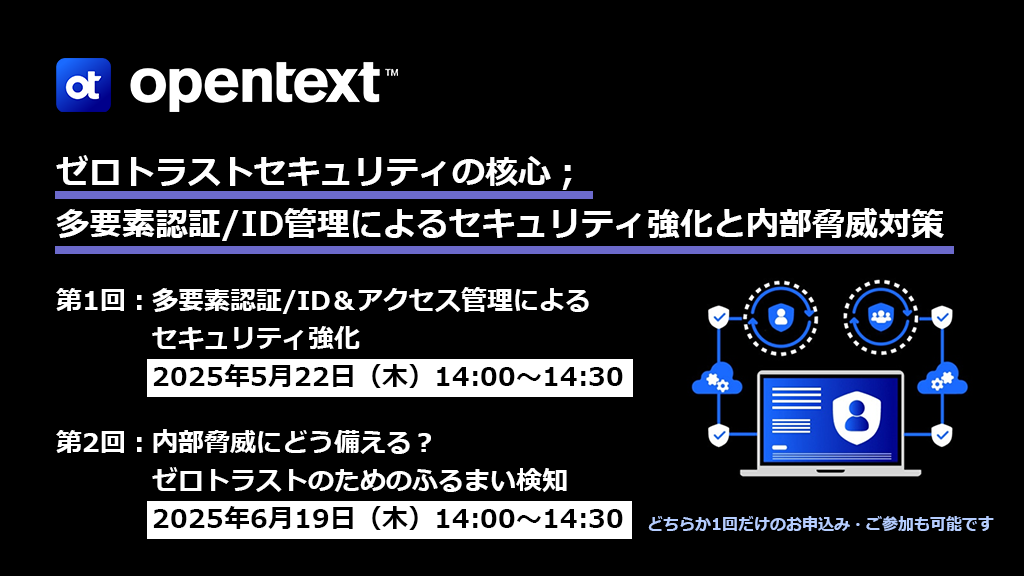 ot opentext™

ゼロトラストセキュリティの核心；
多要素認証/ID管理によるセキュリティ強化と内部脅威対策

第1回：多要素認証/ID＆アクセス管理による
セキュリティ強化
2025年5月22日（木）14:00～14:30

第2回：内部脅威にどう備える？
ゼロトラストのためのふるまい検知
2025年6月19日（木）14:00～14:30

どちらか1回だけのお申込み・ご参加も可能です